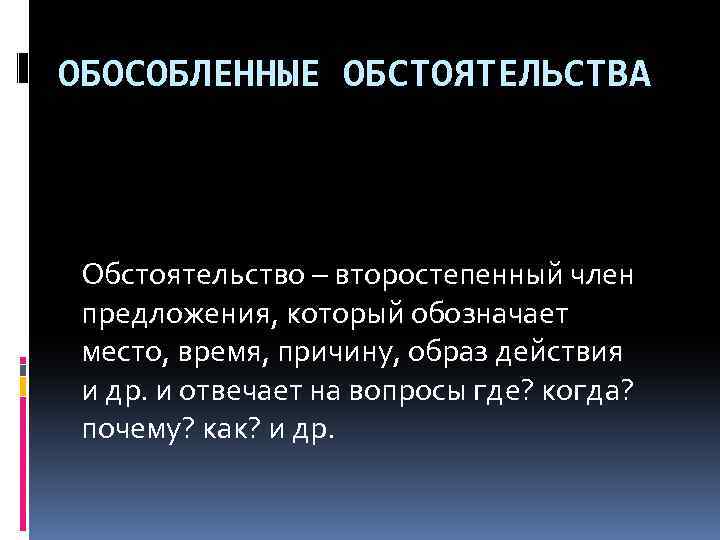 ОБОСОБЛЕННЫЕ ОБСТОЯТЕЛЬСТВА

Обстоятельство – второстепенный член предложения, который обозначает место, время, причину, образ действия и др. и отвечает на вопросы где? когда? почему? как? и др.